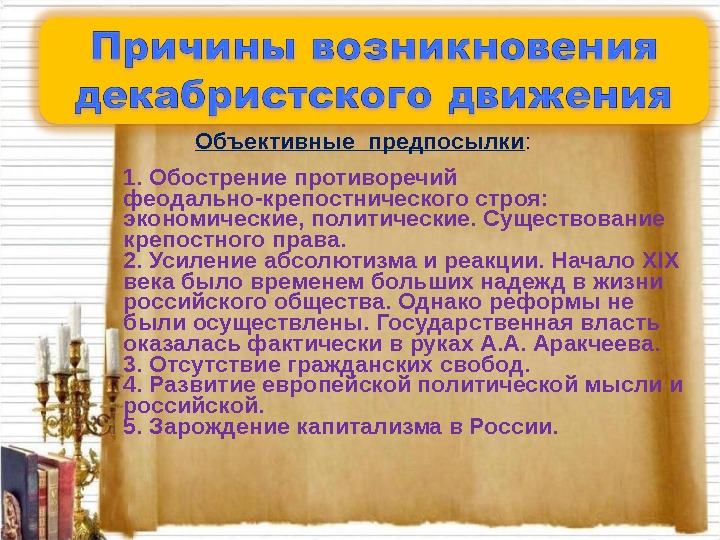 Причины возникновения декабристского движения

Объективные предпосылки:

1. Обострение противоречий феодально-крепостнического строя: экономические, политические. Существование крепостного права.
2. Усиление абсолютизма и реакции. Начало XIX века было временем больших надежд в жизни российского общества. Однако реформы не были осуществлены. Государственная власть оказалась фактически в руках А.А. Аракчеева.
3. Отсутствие гражданских свобод.
4. Развитие европейской политической мысли и российской.
5. Зарождение капитализма в России.